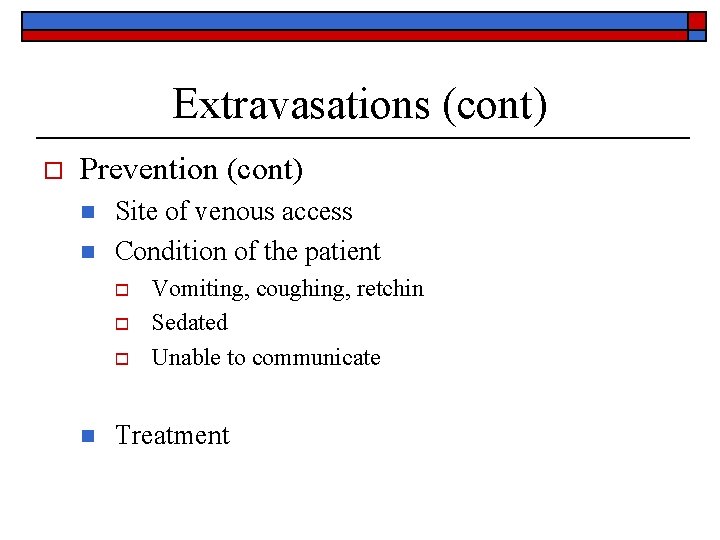 Extravasations (cont)

Prevention (cont)

Site of venous access

Condition of the patient

Vomiting, coughing, retchin

Sedated

Unable to communicate

Treatment